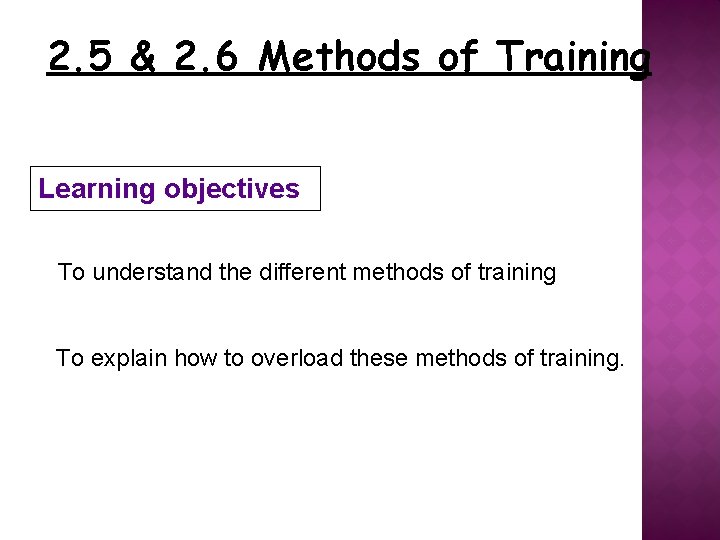 2.5 & 2.6 Methods of Training

Learning objectives

To understand the different methods of training

To explain how to overload these methods of training.